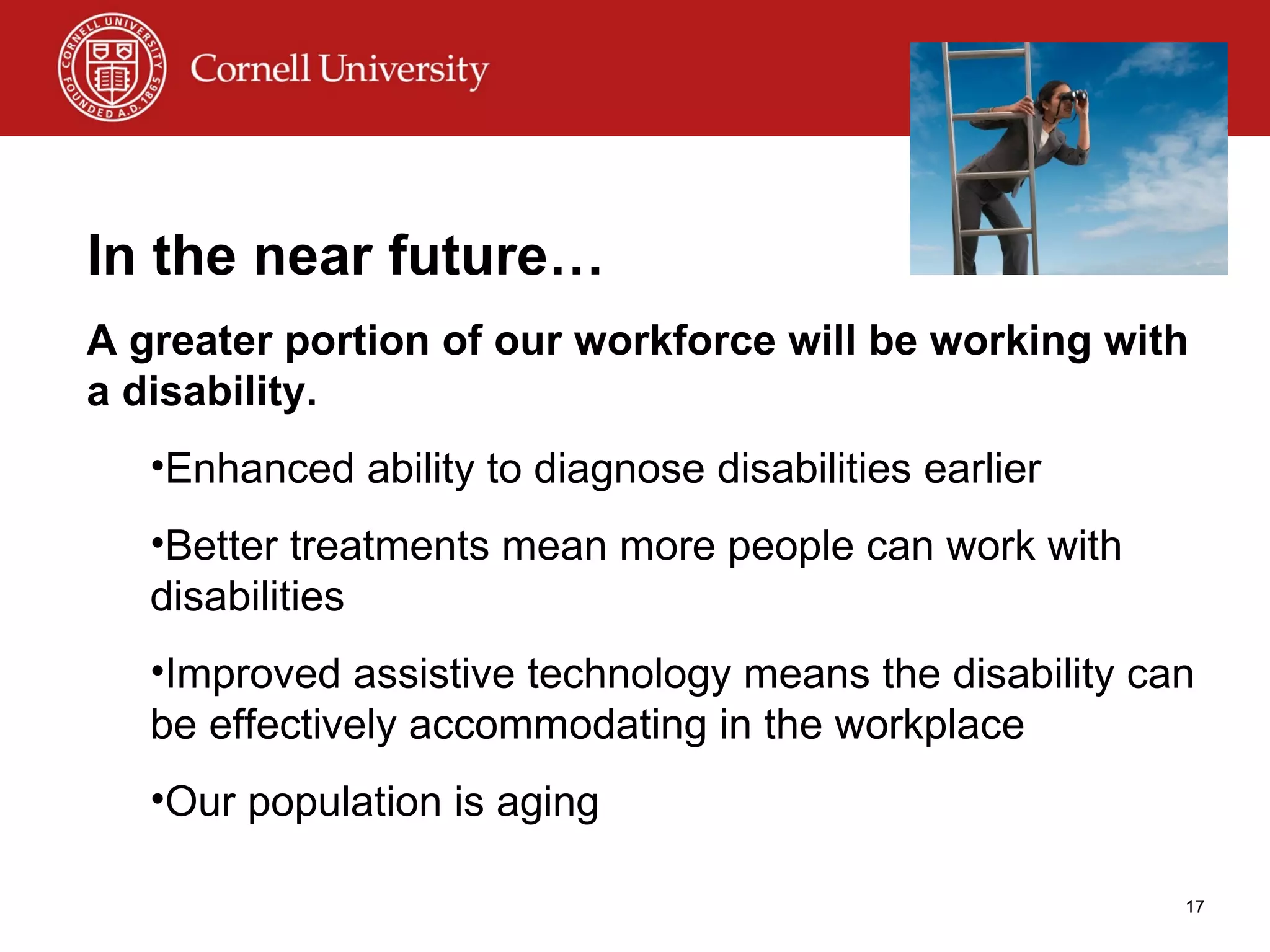 CORNELL UNIVERSITY FOUNDED A.D. 1865

Cornell University

In the near future…

A greater portion of our workforce will be working with a disability.

•Enhanced ability to diagnose disabilities earlier

•Better treatments mean more people can work with disabilities

•Improved assistive technology means the disability can be effectively accommodating in the workplace

•Our population is aging

17